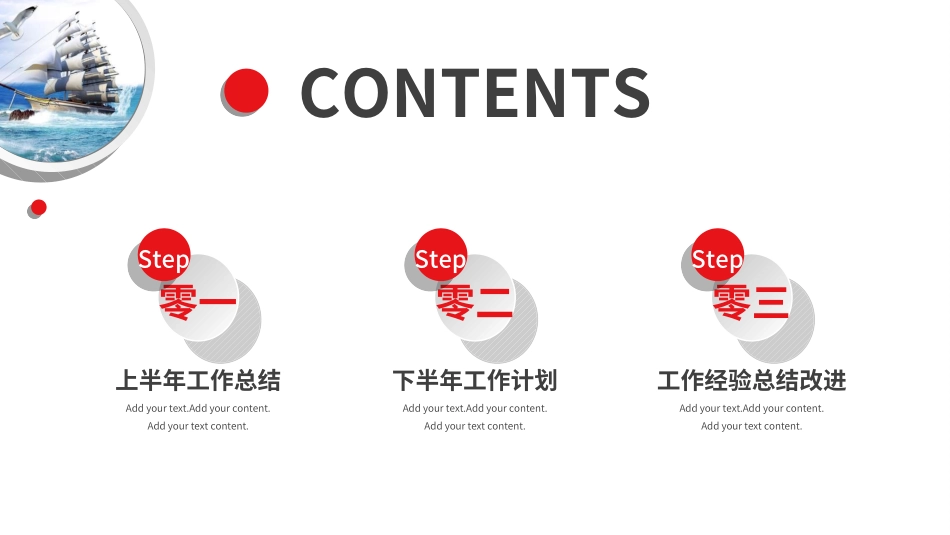 CONTENTS

Step
零一
上半年工作总结
Add your text.Add your content.
Add your text content.

Step
零二
下半年工作计划
Add your text.Add your content.
Add your text content.

Step
零三
工作经验总结改进
Add your text.Add your content.
Add your text content.